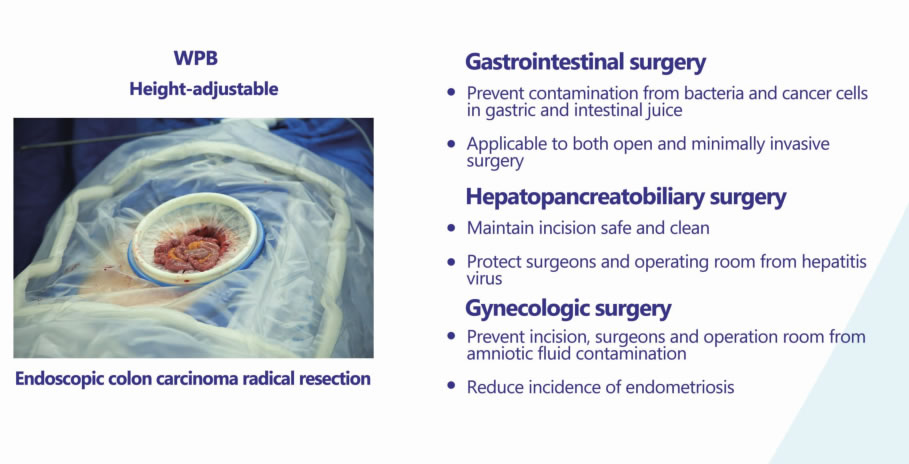 WPB
Height-adjustable

Endoscopic colon carcinoma radical resection

Gastrointestinal surgery

• Prevent contamination from bacteria and cancer cells in gastric and intestinal juice

• Applicable to both open and minimally invasive surgery

Hepatopancreatobiliary surgery

• Maintain incision safe and clean

• Protect surgeons and operating room from hepatitis virus

Gynecologic surgery

• Prevent incision, surgeons and operation room from amniotic fluid contamination

• Reduce incidence of endometriosis